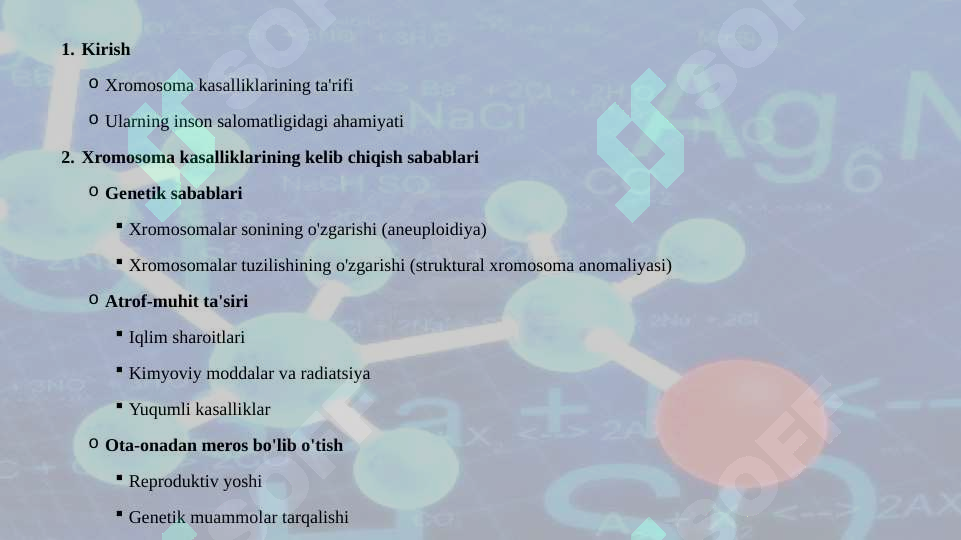 1. Kirish

o Xromosoma kasalliklarining ta'rifi

o Ularning inson salomatligidagi ahamiyati

2. Xromosoma kasalliklarining kelib chiqish sabablari

o Genetik sabablari

▪ Xromosomalar sonining o'zgarishi (aneuploidiya)

▪ Xromosomalar tuzilishining o'zgarishi (struktural xromosoma anomaliyasi)

o Atrof-muhit ta'siri

▪ Iqlim sharoitlari

▪ Kimyoviy moddalar va radiatsiya

▪ Yuqumli kasalliklar

o Ota-onadan meros bo'lib o'tish

▪ Reproduktiv yoshi

▪ Genetik muammolar tarqalishi